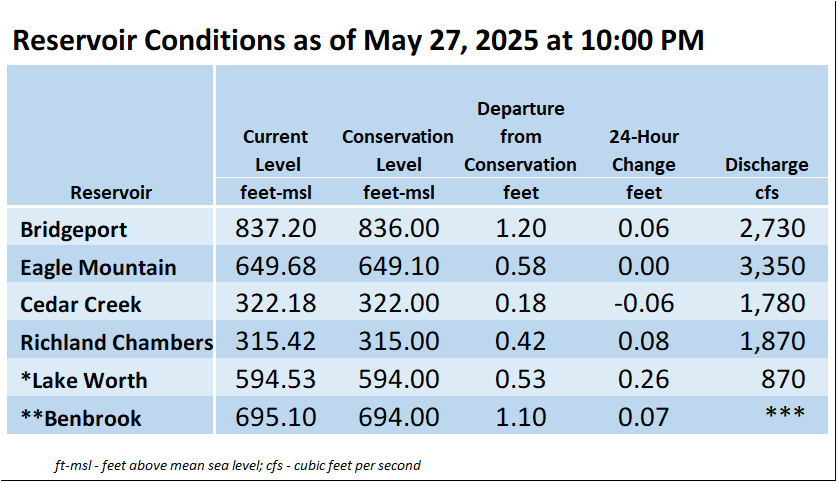 Reservoir Conditions as of May 27, 2025 at 10:00 PM

| Reservoir | Current Level feet-msl | Conservation Level feet-msl | Departure from Conservation feet | 24-Hour Change feet | Discharge cfs |
|---|---|---|---|---|---|
| Bridgeport | 837.20 | 836.00 | 1.20 | 0.06 | 2,730 |
| Eagle Mountain | 649.68 | 649.10 | 0.58 | 0.00 | 3,350 |
| Cedar Creek | 322.18 | 322.00 | 0.18 | -0.06 | 1,780 |
| Richland Chambers | 315.42 | 315.00 | 0.42 | 0.08 | 1,870 |
| *Lake Worth | 594.53 | 594.00 | 0.53 | 0.26 | 870 |
| **Benbrook | 695.10 | 694.00 | 1.10 | 0.07 | *** |

ft-msl - feet above mean sea level; cfs - cubic feet per second